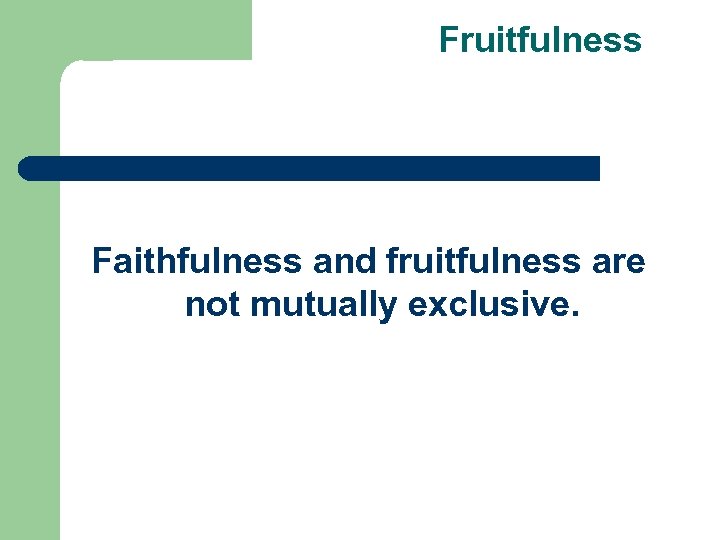 Fruitfulness

Faithfulness and fruitfulness are not mutually exclusive.